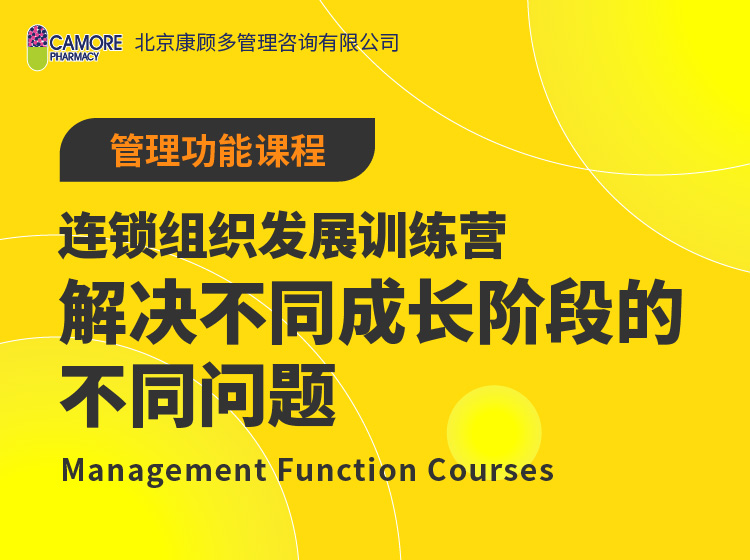 CAMORE PHARMACY 北京康顾多管理咨询有限公司

管理功能课程

连锁组织发展训练营

解决不同成长阶段的不同问题

Management Function Courses